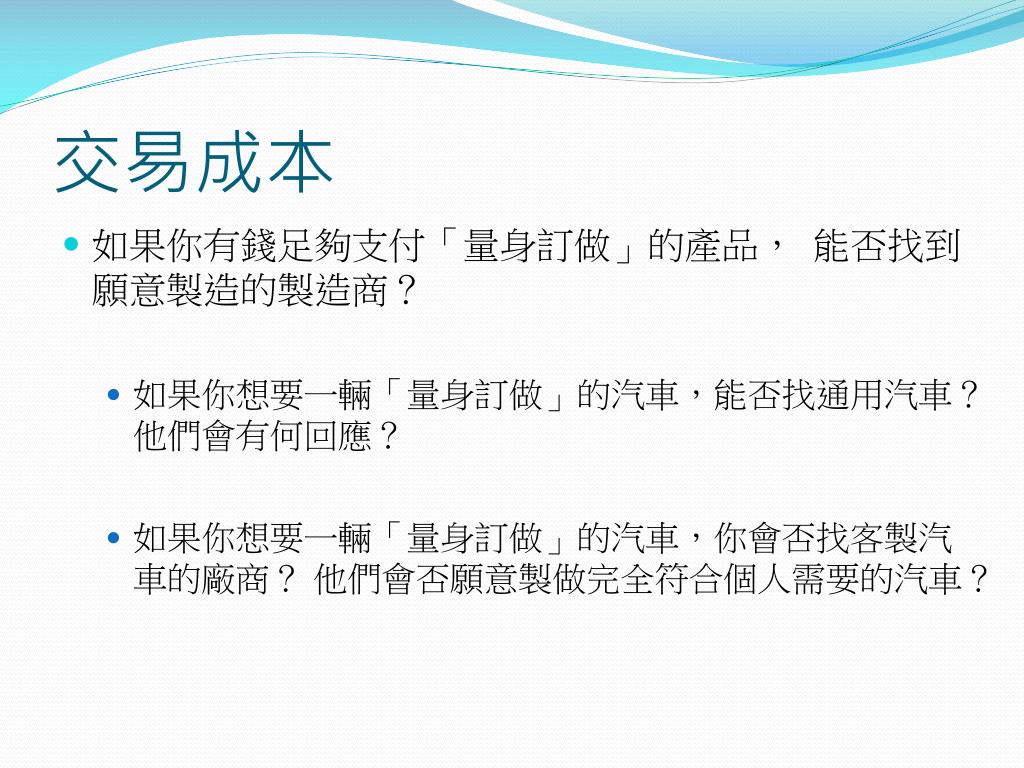 交易成本

如果你有錢足夠支付「量身訂做」的產品， 能否找到願意製造的製造商？

如果你想要一輛「量身訂做」的汽車，能否找通用汽車？他們會有何回應？

如果你想要一輛「量身訂做」的汽車，你會否找客製汽車的廠商？ 他們會否願意製做完全符合個人需要的汽車？